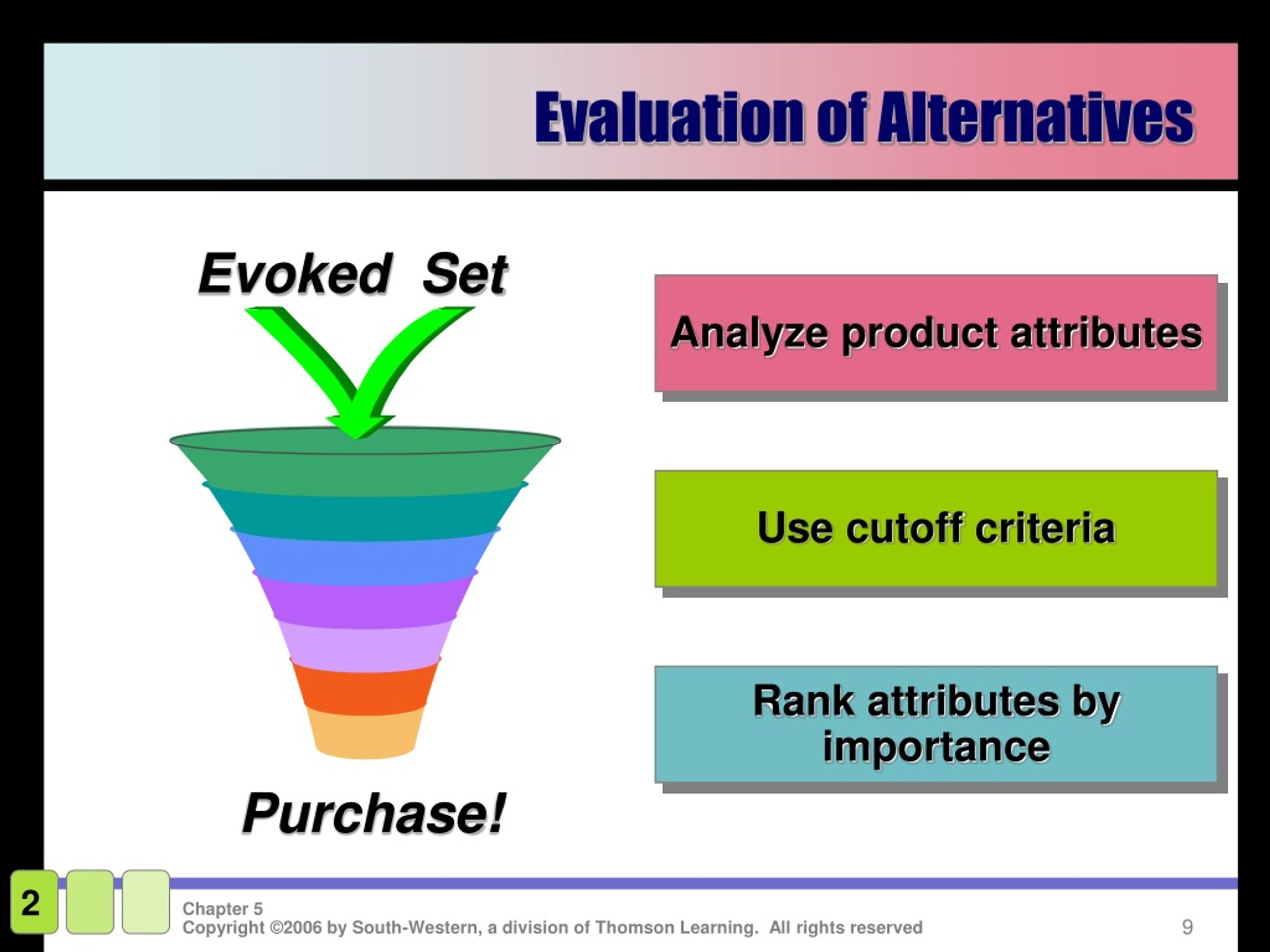 Evaluation of Alternatives

Evoked Set

Purchase!

Analyze product attributes

Use cutoff criteria

Rank attributes by importance

2

Chapter 5
Copyright ©2006 by South-Western, a division of Thomson Learning. All rights reserved

9